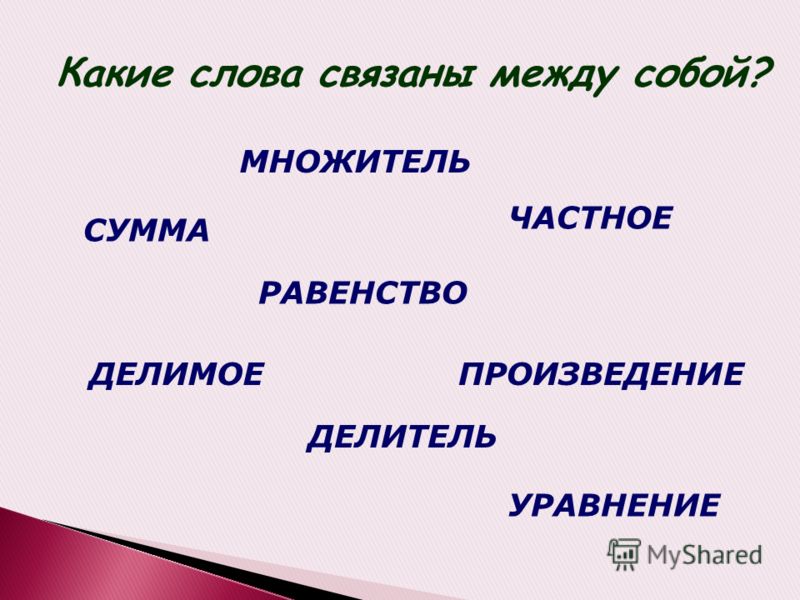 Какие слова связаны между собой?

МНОЖИТЕЛЬ

СУММА

ЧАСТНОЕ

РАВЕНСТВО

ДЕЛИМОЕ

ПРОИЗВЕДЕНИЕ

ДЕЛИТЕЛЬ

УРАВНЕНИЕ

MyShared